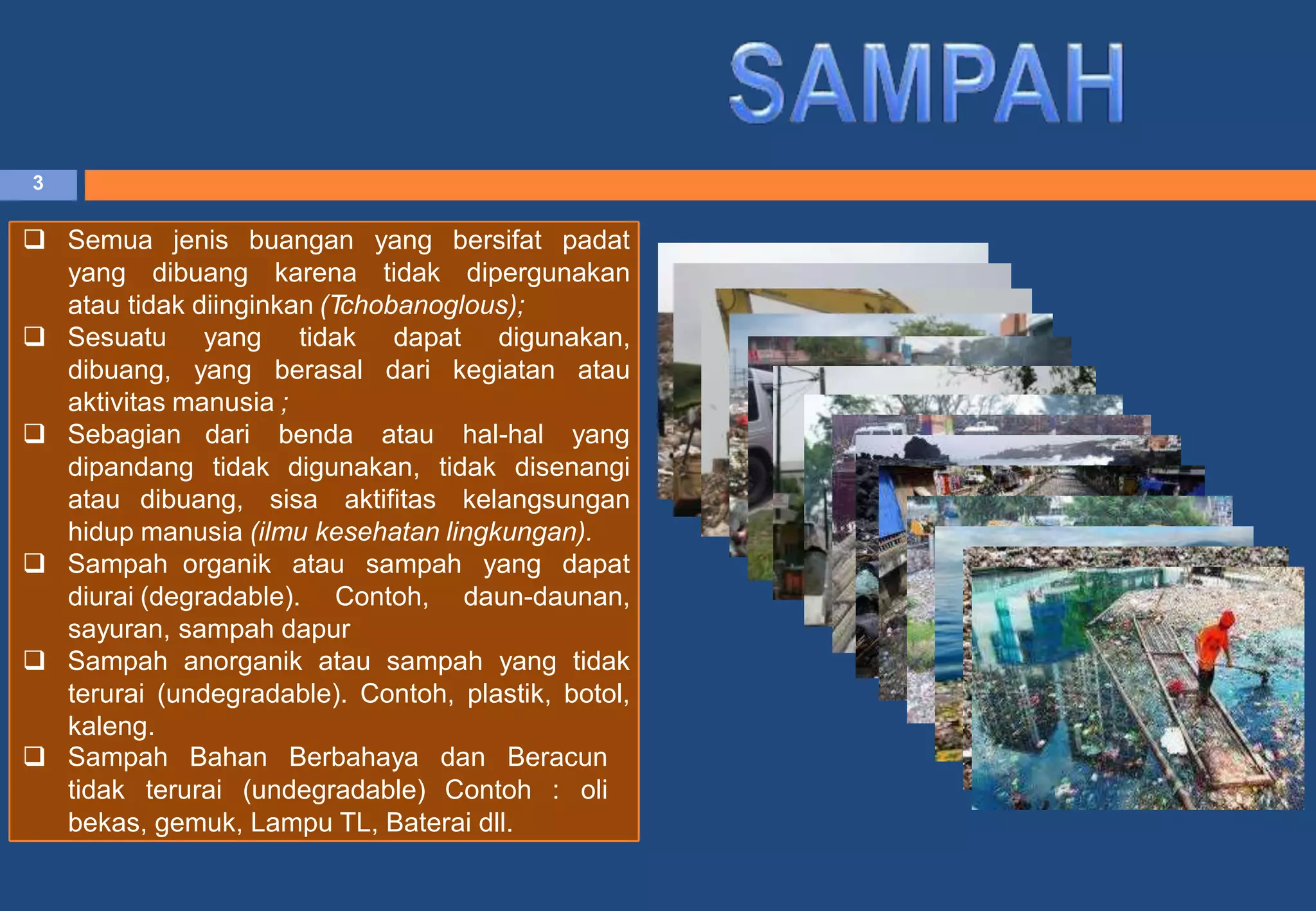 SAMPAH

3

❑ Semua jenis buangan yang bersifat padat yang dibuang karena tidak dipergunakan atau tidak diinginkan (Tchobanoglous);
❑ Sesuatu yang tidak dapat digunakan, dibuang, yang berasal dari kegiatan atau aktivitas manusia ;
❑ Sebagian dari benda atau hal-hal yang dipandang tidak digunakan, tidak disenangi atau dibuang, sisa aktifitas kelangsungan hidup manusia (ilmu kesehatan lingkungan).
❑ Sampah organik atau sampah yang dapat diurai (degradable). Contoh, daun-daunan, sayuran, sampah dapur
❑ Sampah anorganik atau sampah yang tidak terurai (undegradable). Contoh, plastik, botol, kaleng.
❑ Sampah Bahan Berbahaya dan Beracun tidak terurai (undegradable) Contoh : oli bekas, gemuk, Lampu TL, Baterai dll.